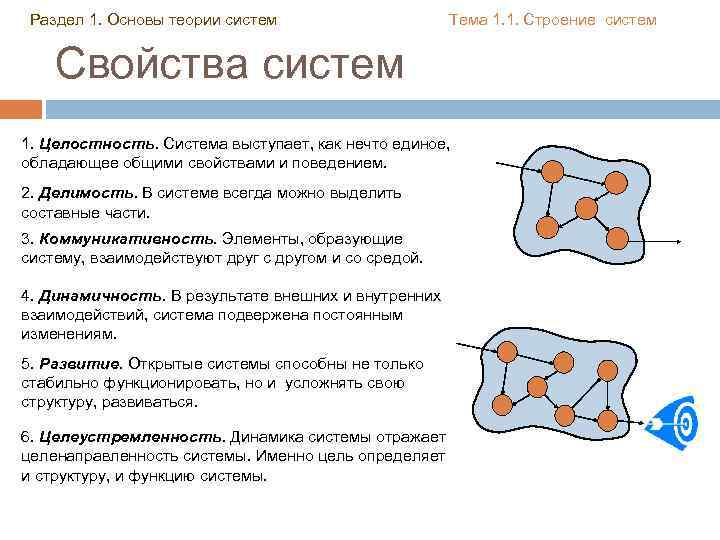 Раздел 1. Основы теории систем

Тема 1.1. Строение систем

Свойства систем

1. Целостность. Система выступает, как нечто единое, обладающее общими свойствами и поведением.

2. Делимость. В системе всегда можно выделить составные части.

3. Коммуникативность. Элементы, образующие систему, взаимодействуют друг с другом и со средой.

4. Динамичность. В результате внешних и внутренних взаимодействий, система подвержена постоянным изменениям.

5. Развитие. Открытые системы способны не только стабильно функционировать, но и усложнять свою структуру, развиваться.

6. Целеустремленность. Динамика системы отражает целенаправленность системы. Именно цель определяет и структуру, и функцию системы.